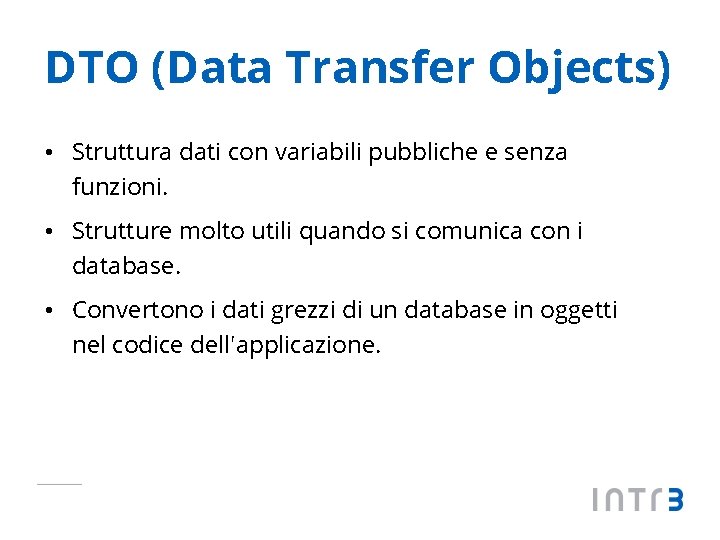 DTO (Data Transfer Objects)

• Struttura dati con variabili pubbliche e senza funzioni.

• Strutture molto utili quando si comunica con i database.

• Convertono i dati grezzi di un database in oggetti nel codice dell'applicazione.

INTR3